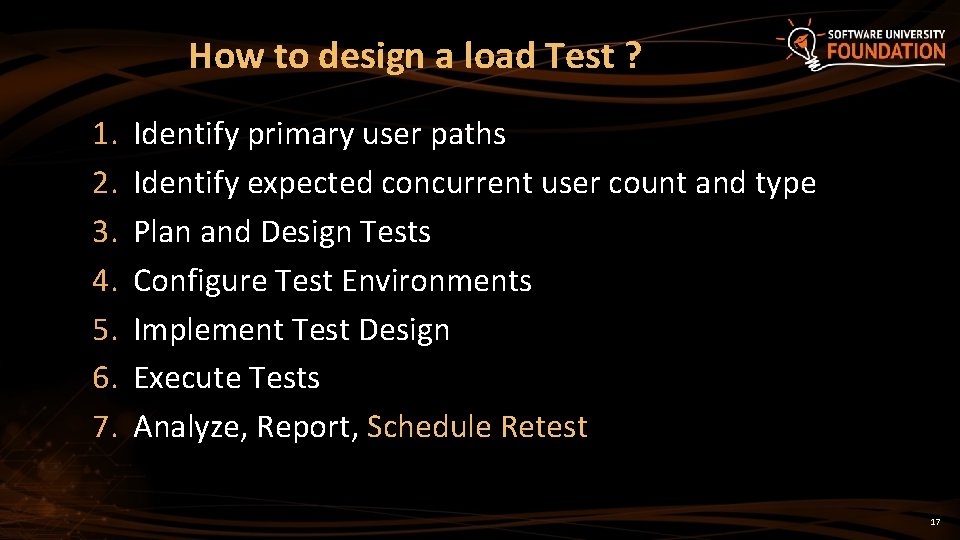 How to design a load Test ?

SOFTWARE UNIVERSITY
FOUNDATION

1. Identify primary user paths
2. Identify expected concurrent user count and type
3. Plan and Design Tests
4. Configure Test Environments
5. Implement Test Design
6. Execute Tests
7. Analyze, Report, Schedule Retest

17